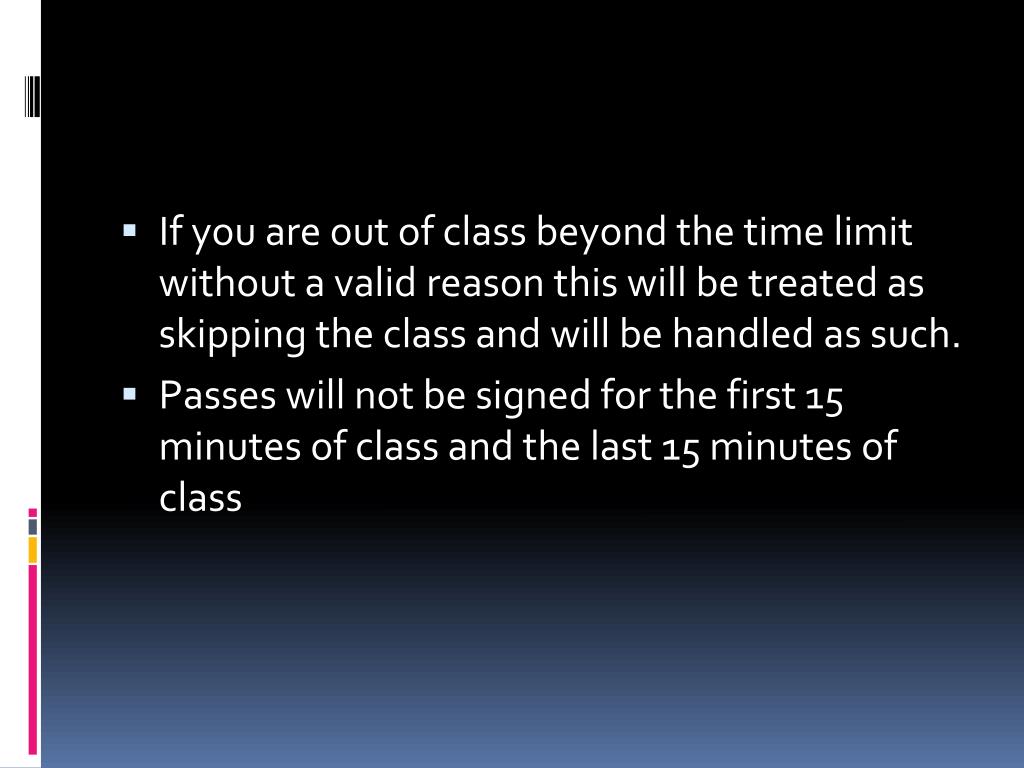 ▪ If you are out of class beyond the time limit without a valid reason this will be treated as skipping the class and will be handled as such.

▪ Passes will not be signed for the first 15 minutes of class and the last 15 minutes of class